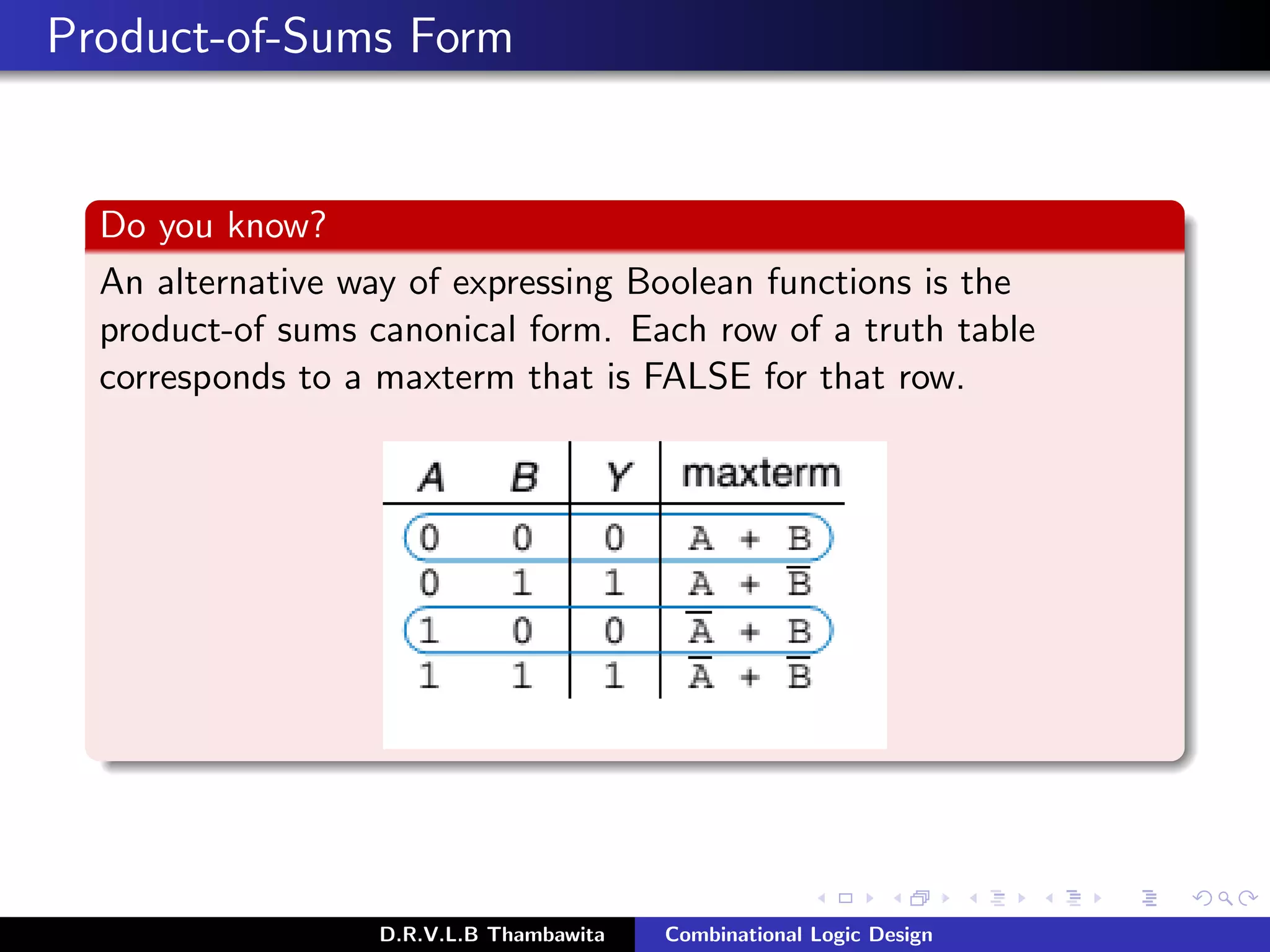 Product-of-Sums Form

Do you know?

An alternative way of expressing Boolean functions is the product-of sums canonical form. Each row of a truth table corresponds to a maxterm that is FALSE for that row.

| A | B | Y | maxterm |
|---|---|---|---|
| 0 | 0 | 0 | $A + B$ |
| 0 | 1 | 1 | $A + \overline{B}$ |
| 1 | 0 | 0 | $\overline{A} + B$ |
| 1 | 1 | 1 | $\overline{A} + \overline{B}$ |

D.R.V.L.B Thambawita Combinational Logic Design